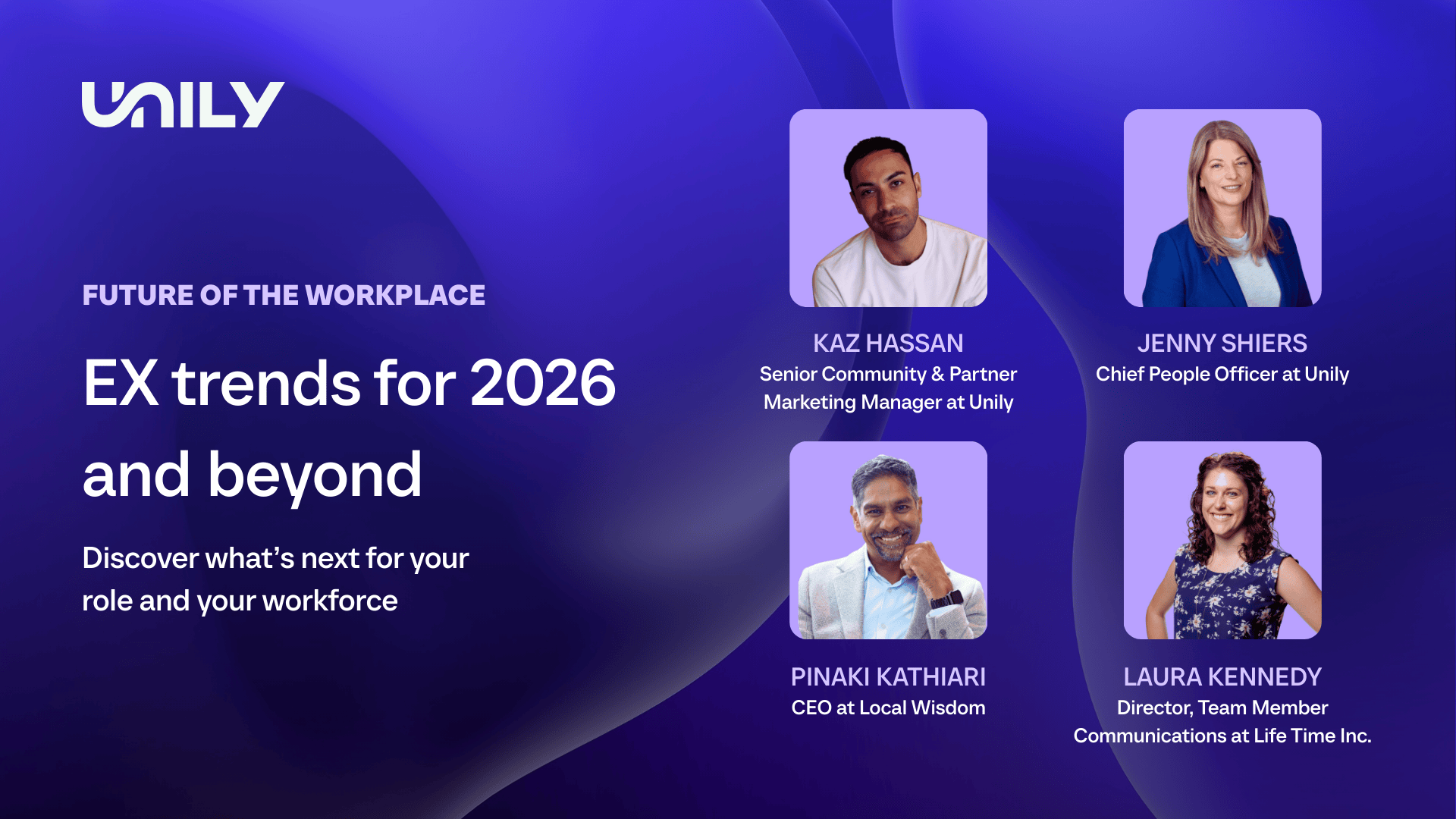 UNILY

FUTURE OF THE WORKPLACE

EX trends for 2026 and beyond

Discover what's next for your role and your workforce

KAZ HASSAN
Senior Community & Partner Marketing Manager at Unily

JENNY SHIERS
Chief People Officer at Unily

PINAKI KATHIARI
CEO at Local Wisdom

LAURA KENNEDY
Director, Team Member Communications at Life Time Inc.